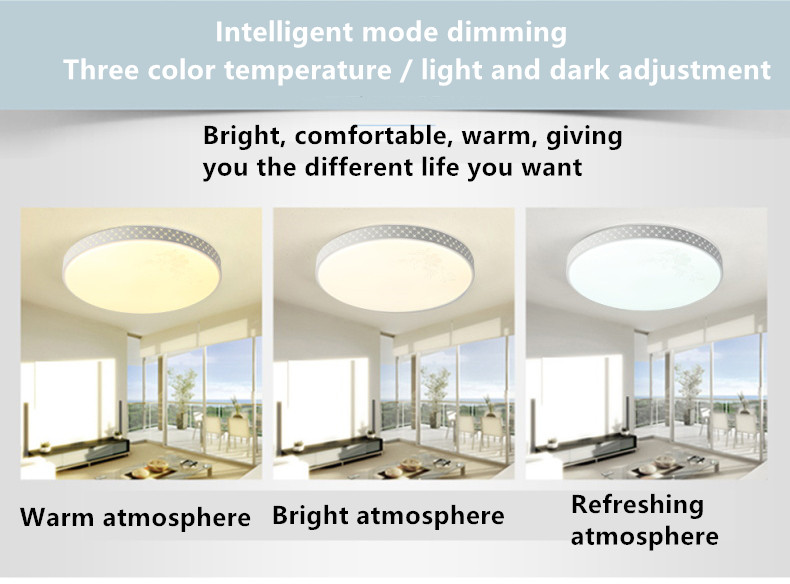 Intelligent mode dimming
Three color temperature / light and dark adjustment

Bright, comfortable, warm, giving you the different life you want

Warm atmosphere

Bright atmosphere

Refreshing atmosphere